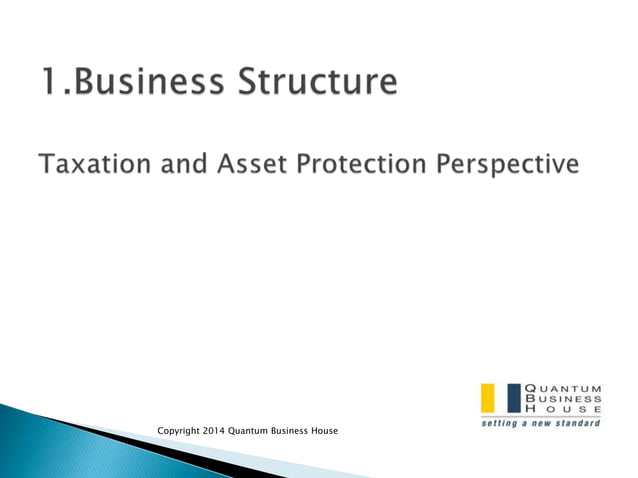 1.Business Structure

Taxation and Asset Protection Perspective

QUANTUM BUSINESS HOUSE

setting a new standard

Copyright 2014 Quantum Business House